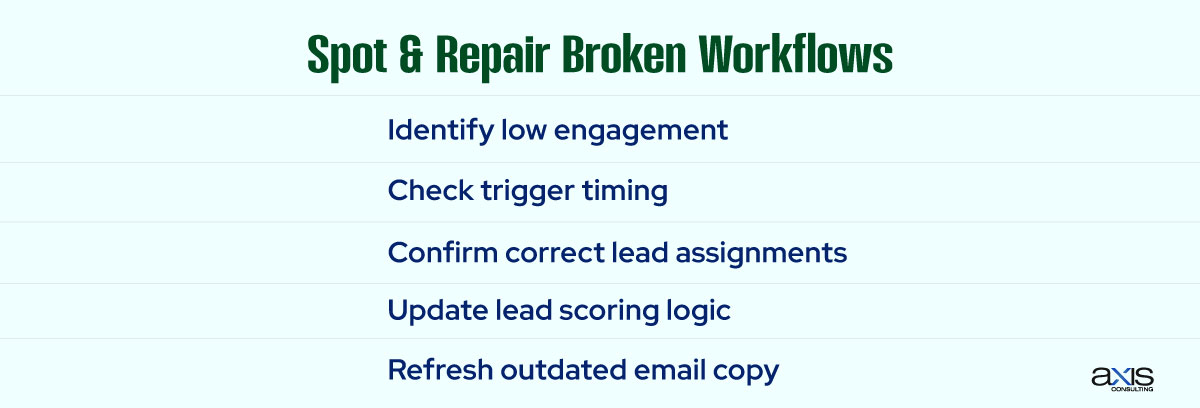 Spot & Repair Broken Workflows

Identify low engagement

Check trigger timing

Confirm correct lead assignments

Update lead scoring logic

Refresh outdated email copy

axis CONSULTING